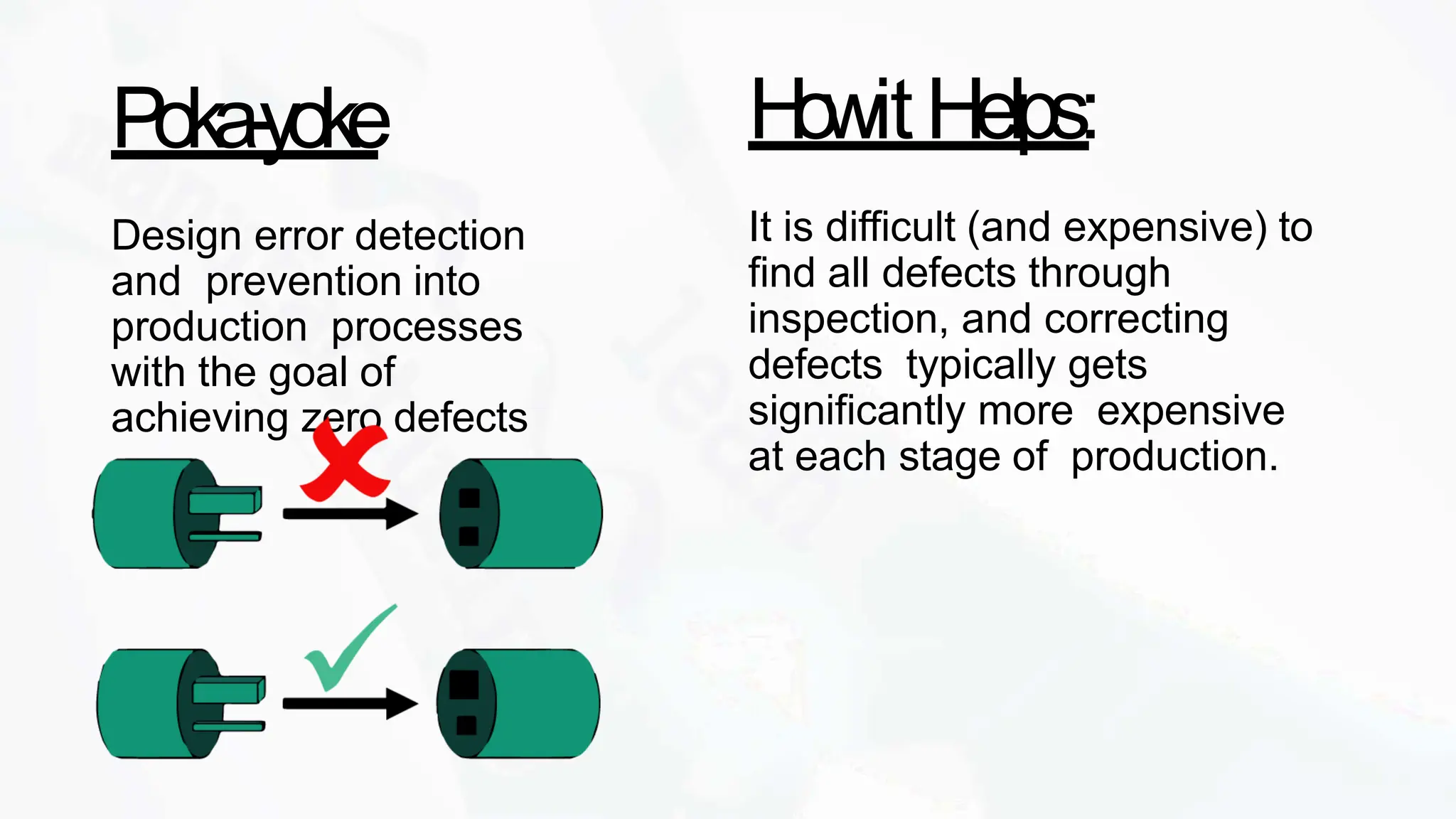 Poka-yoke

Design error detection and prevention into production processes with the goal of achieving zero defects

How it Helps:

It is difficult (and expensive) to find all defects through inspection, and correcting defects typically gets significantly more expensive at each stage of production.